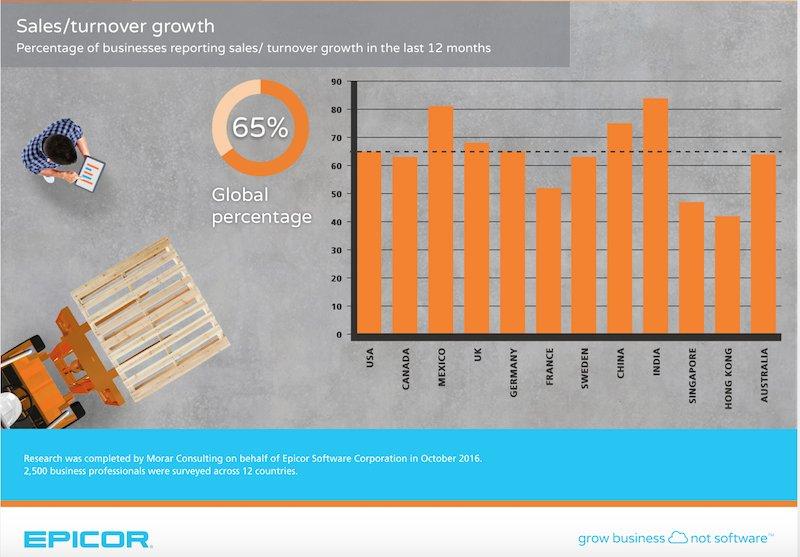 Sales/turnover growth

Percentage of businesses reporting sales/ turnover growth in the last 12 months

65%

Global percentage

90
80
70
60
50
40
30
20
10
0

USA
CANADA
MEXICO
UK
GERMANY
FRANCE
SWEDEN
CHINA
INDIA
SINGAPORE
HONG KONG
AUSTRALIA

Research was completed by Morar Consulting on behalf of Epicor Software Corporation in October 2016.
2,500 business professionals were surveyed across 12 countries.

EPICOR

grow business not software™